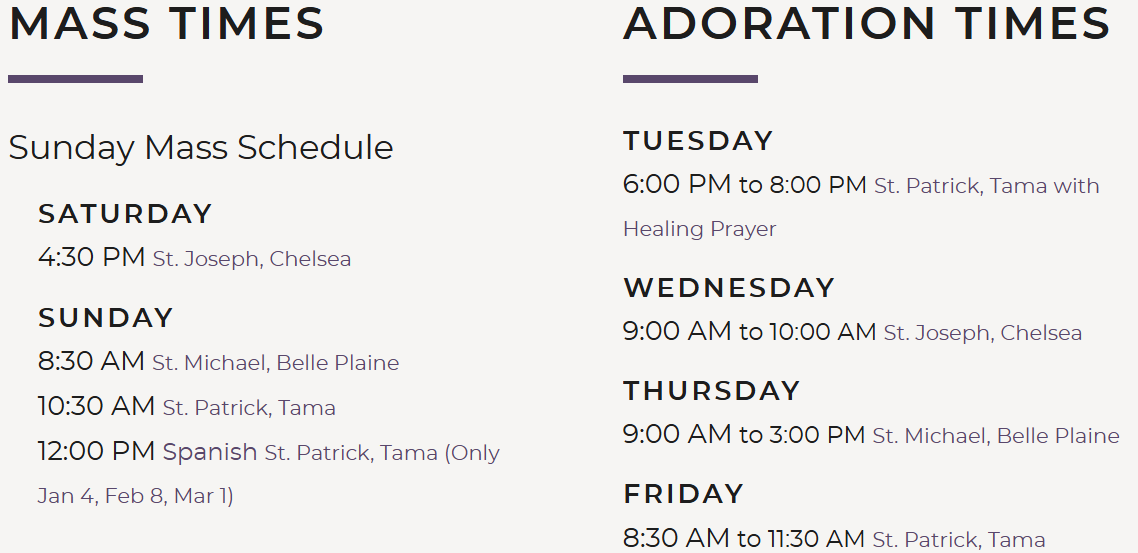 MASS TIMES

Sunday Mass Schedule

SATURDAY
4:30 PM St. Joseph, Chelsea

SUNDAY
8:30 AM St. Michael, Belle Plaine
10:30 AM St. Patrick, Tama
12:00 PM Spanish St. Patrick, Tama (Only Jan 4, Feb 8, Mar 1)

ADORATION TIMES

TUESDAY
6:00 PM to 8:00 PM St. Patrick, Tama with Healing Prayer

WEDNESDAY
9:00 AM to 10:00 AM St. Joseph, Chelsea

THURSDAY
9:00 AM to 3:00 PM St. Michael, Belle Plaine

FRIDAY
8:30 AM to 11:30 AM St. Patrick, Tama